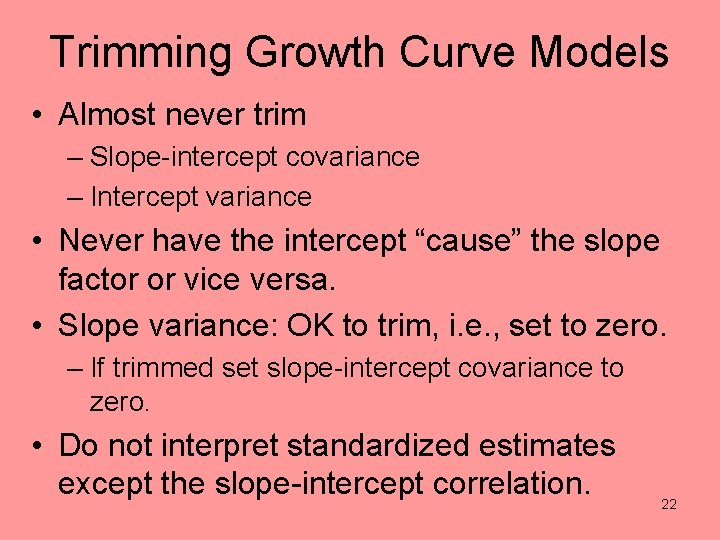 Trimming Growth Curve Models

• Almost never trim
– Slope-intercept covariance
– Intercept variance

• Never have the intercept “cause” the slope factor or vice versa.

• Slope variance: OK to trim, i.e., set to zero.
– If trimmed set slope-intercept covariance to zero.

• Do not interpret standardized estimates except the slope-intercept correlation.

22